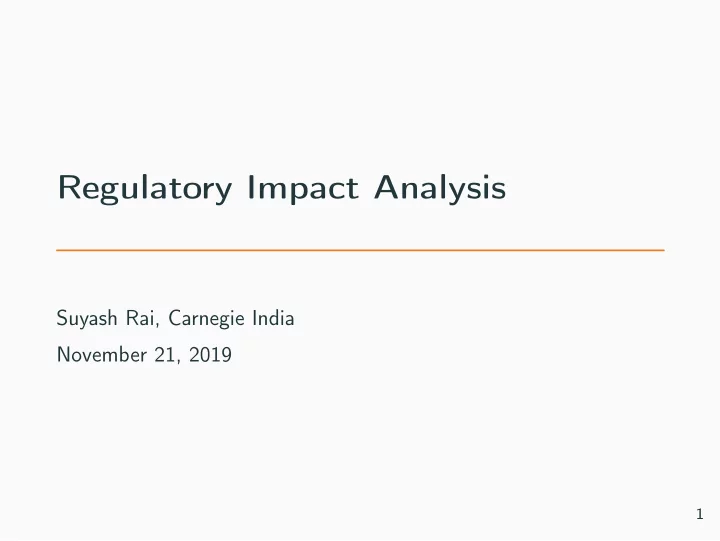 Regulatory Impact Analysis

Suyash Rai, Carnegie India

November 21, 2019

1